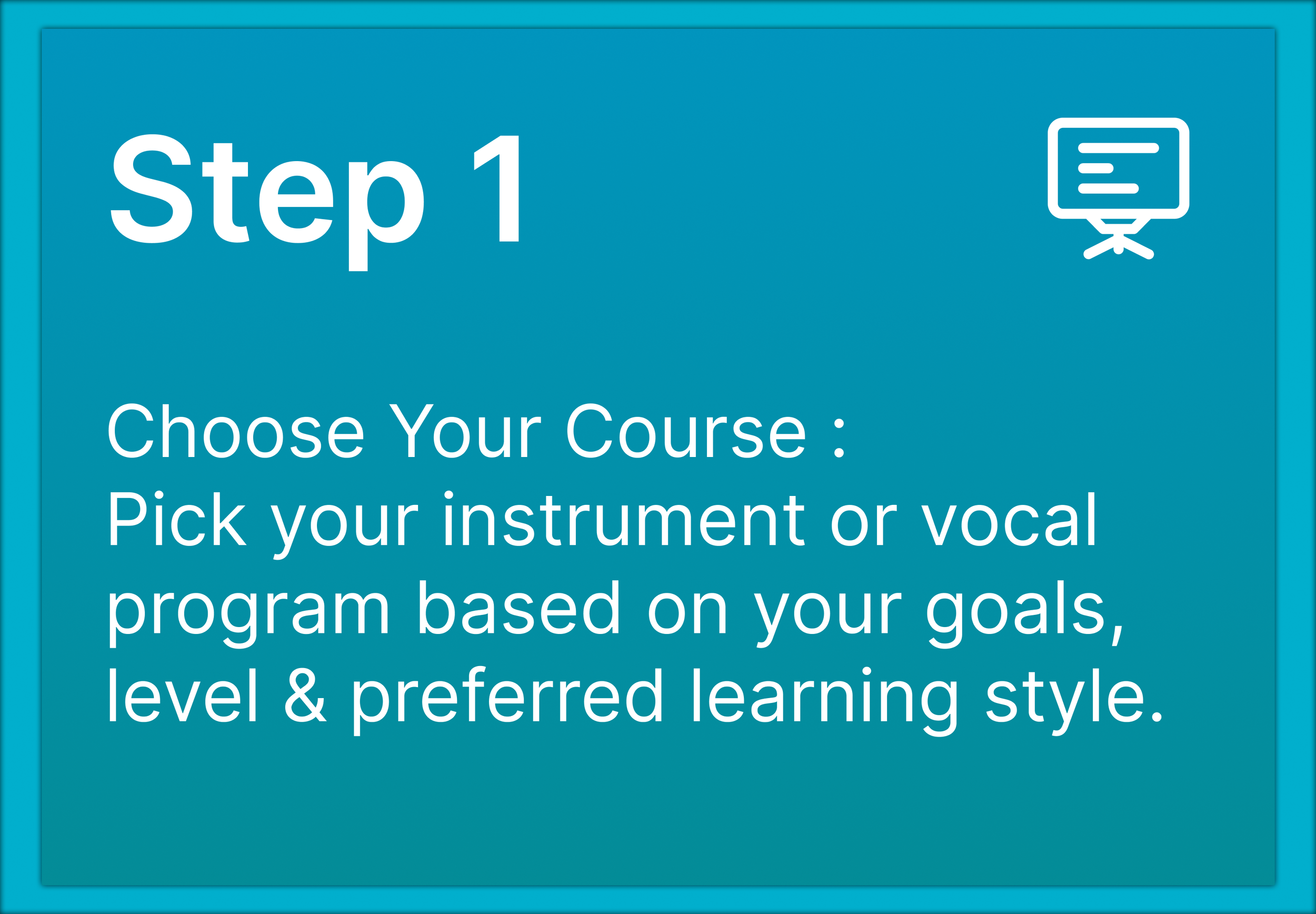 Step 1

Choose Your Course :
Pick your instrument or vocal program based on your goals, level & preferred learning style.